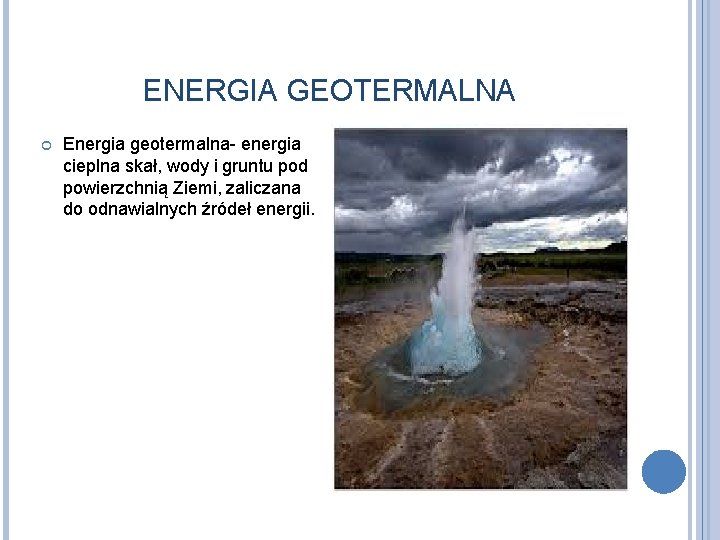 ENERGIA GEOTERMALNA

Energia geotermalna- energia cieplna skał, wody i gruntu pod powierzchnią Ziemi, zaliczana do odnawialnych źródeł energii.